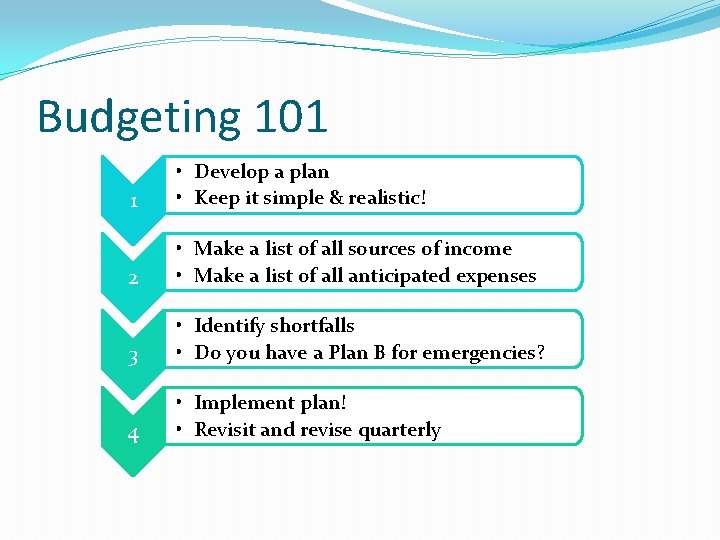 Budgeting 101

1
• Develop a plan
• Keep it simple & realistic!

2
• Make a list of all sources of income
• Make a list of all anticipated expenses

3
• Identify shortfalls
• Do you have a Plan B for emergencies?

4
• Implement plan!
• Revisit and revise quarterly